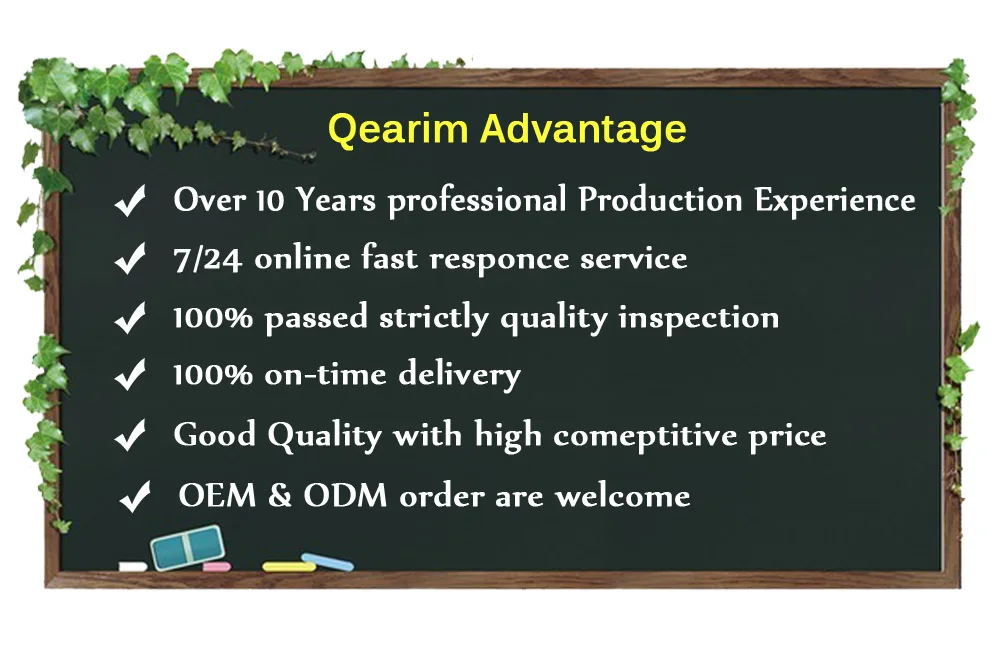 Qearim Advantage

✓ Over 10 Years professional Production Experience
✓ 7/24 online fast responce service
✓ 100% passed strictly quality inspection
✓ 100% on-time delivery
✓ Good Quality with high comeptitive price
✓ OEM & ODM order are welcome